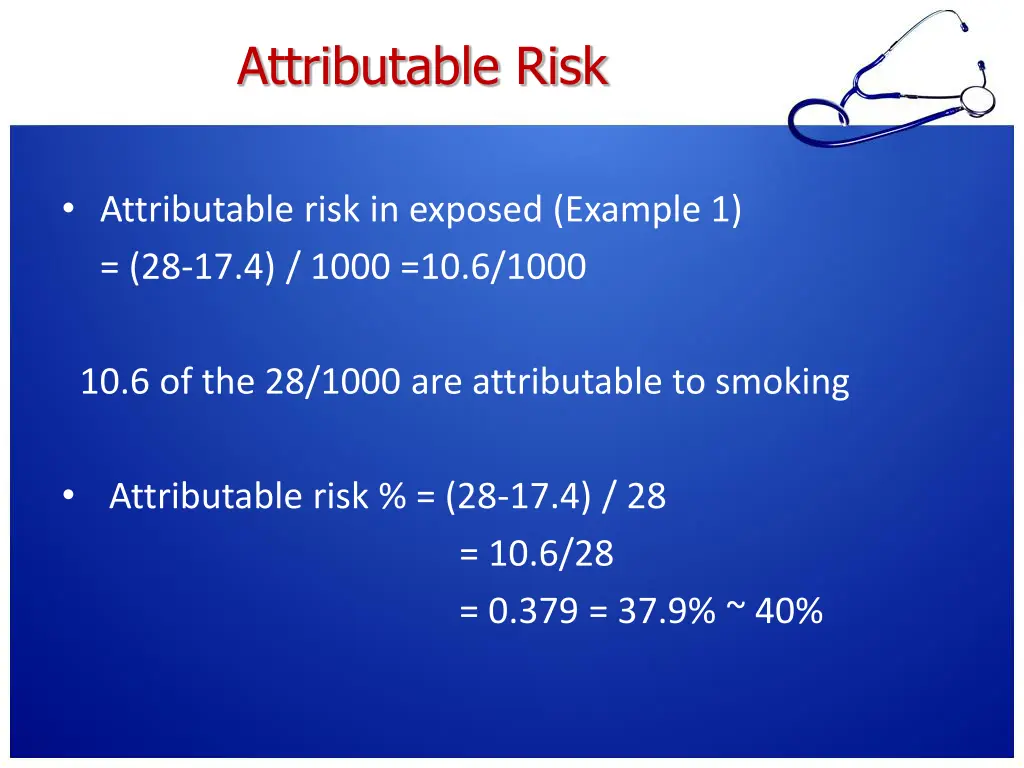 Attributable Risk

• Attributable risk in exposed (Example 1)
= (28-17.4) / 1000 =10.6/1000

10.6 of the 28/1000 are attributable to smoking

• Attributable risk % = (28-17.4) / 28
= 10.6/28
= 0.379 = 37.9% ~ 40%